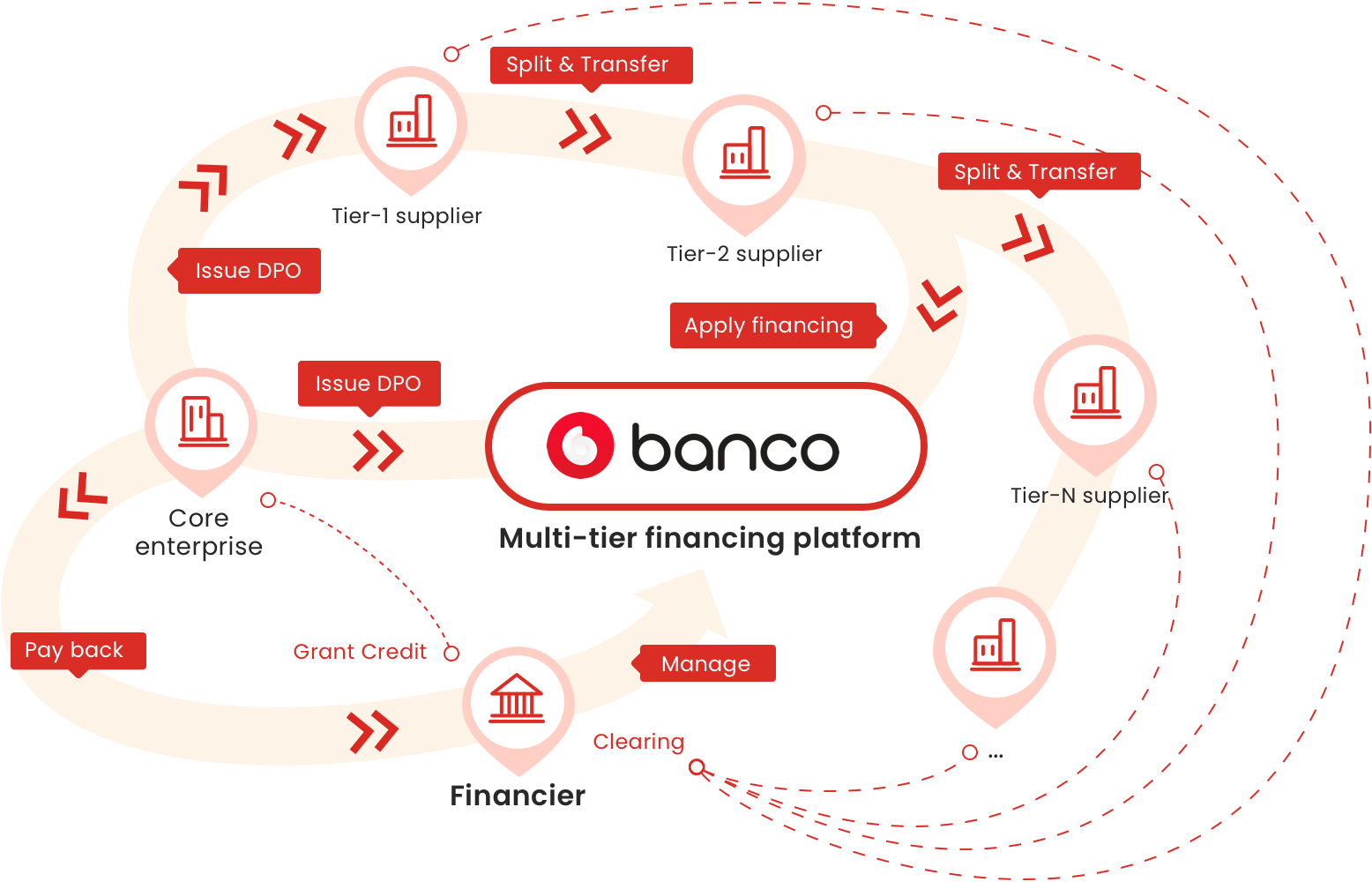 Split & Transfer

Tier-1 supplier

Tier-2 supplier

Split & Transfer

Issue DPO

Apply financing

Issue DPO

banco

Multi-tier financing platform

Tier-N supplier

Core enterprise

Pay back

Grant Credit

Manage

Clearing

...

Financier